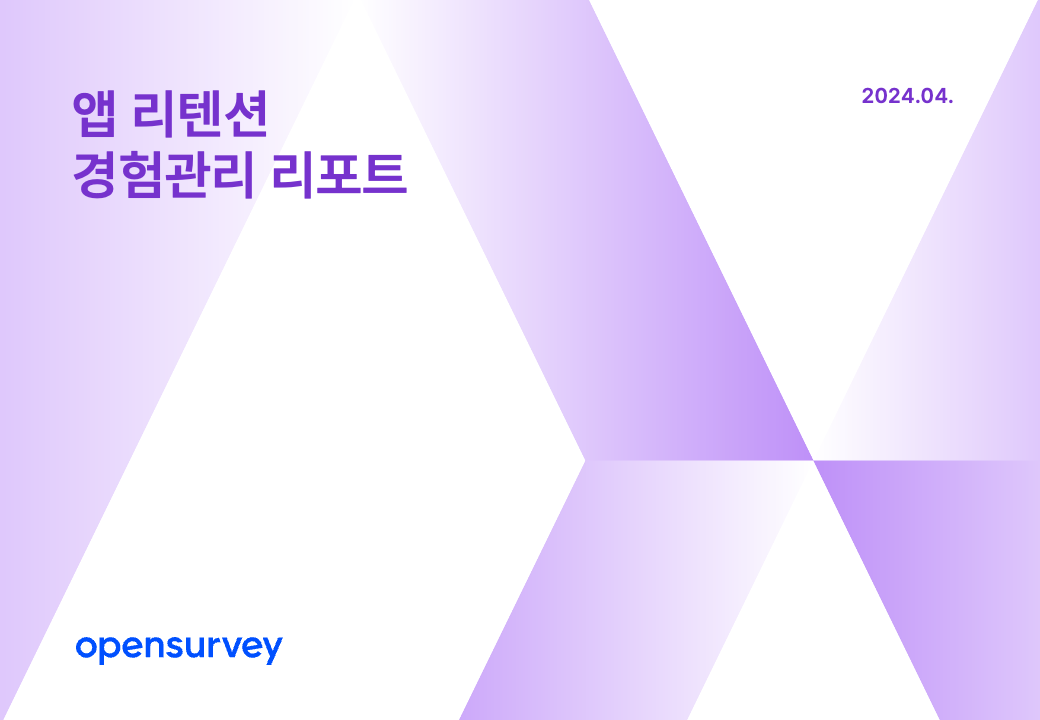 앱 리텐션
경험관리 리포트

2024.04.

opensurvey